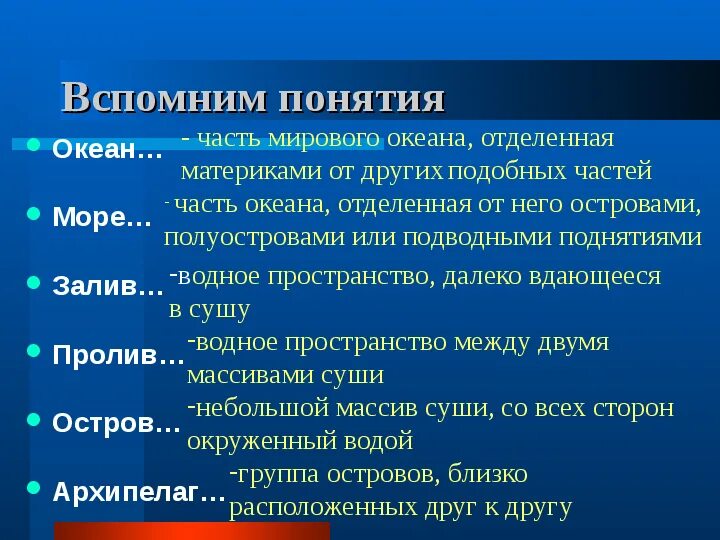 Вспомним понятия

- Океан… - часть мирового океана, отделенная материками от других подобных частей
- Море… - часть океана, отделенная от него островами, полуостровами или подводными поднятиями
- Залив… -водное пространство, далеко вдающееся в сушу
- Пролив… -водное пространство между двумя массивами суши
- Остров… -небольшой массив суши, со всех сторон окруженный водой
- Архипелаг… -группа островов, близко расположенных друг к другу